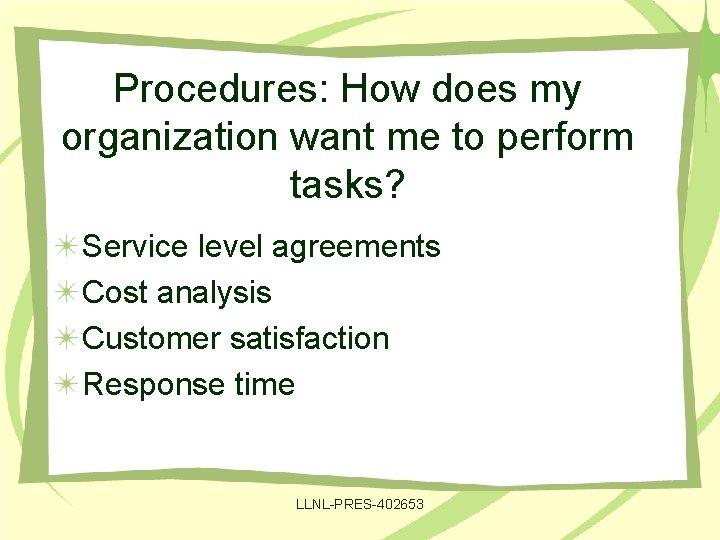 Procedures: How does my organization want me to perform tasks?

Service level agreements
Cost analysis
Customer satisfaction
Response time

LLNL-PRES-402653